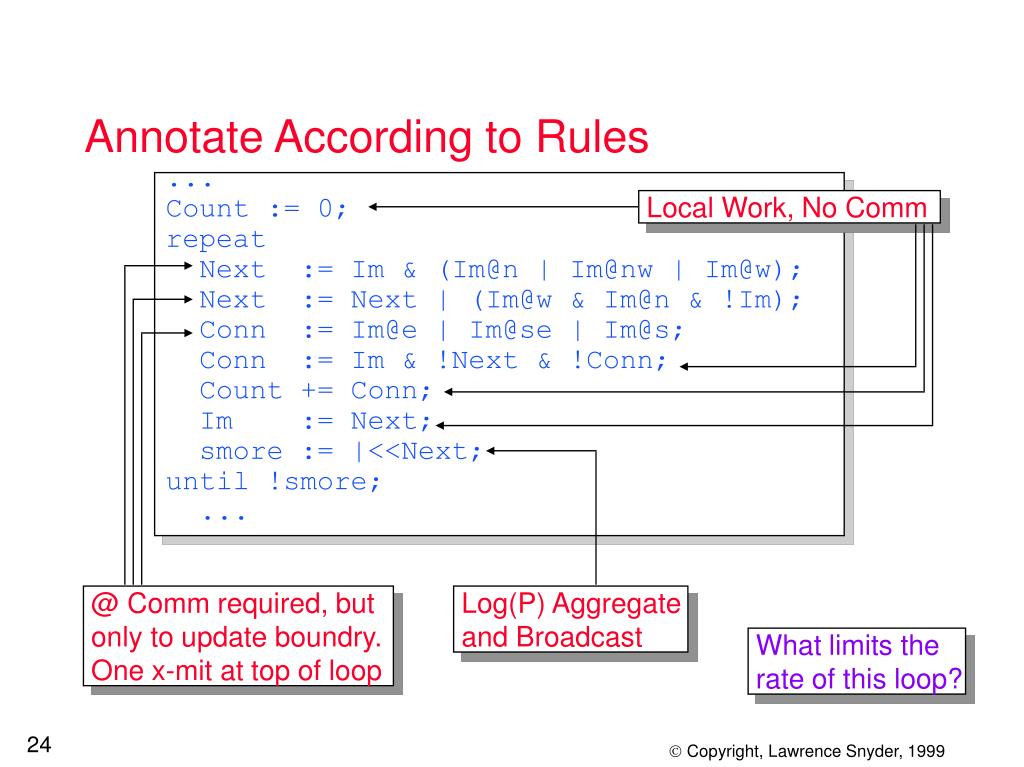 Annotate According to Rules

...
Count := 0;
repeat
  Next  := Im & (Im@n | Im@nw | Im@w);
  Next  := Next | (Im@w & Im@n & !Im);
  Conn  := Im@e | Im@se | Im@s;
  Conn  := Im & !Next & !Conn;
  Count += Conn;
  Im    := Next;
  smore := |<<Next;
until !smore;
  ...

Local Work, No Comm

@ Comm required, but only to update boundry. One x-mit at top of loop

Log(P) Aggregate and Broadcast

What limits the rate of this loop?

24

© Copyright, Lawrence Snyder, 1999